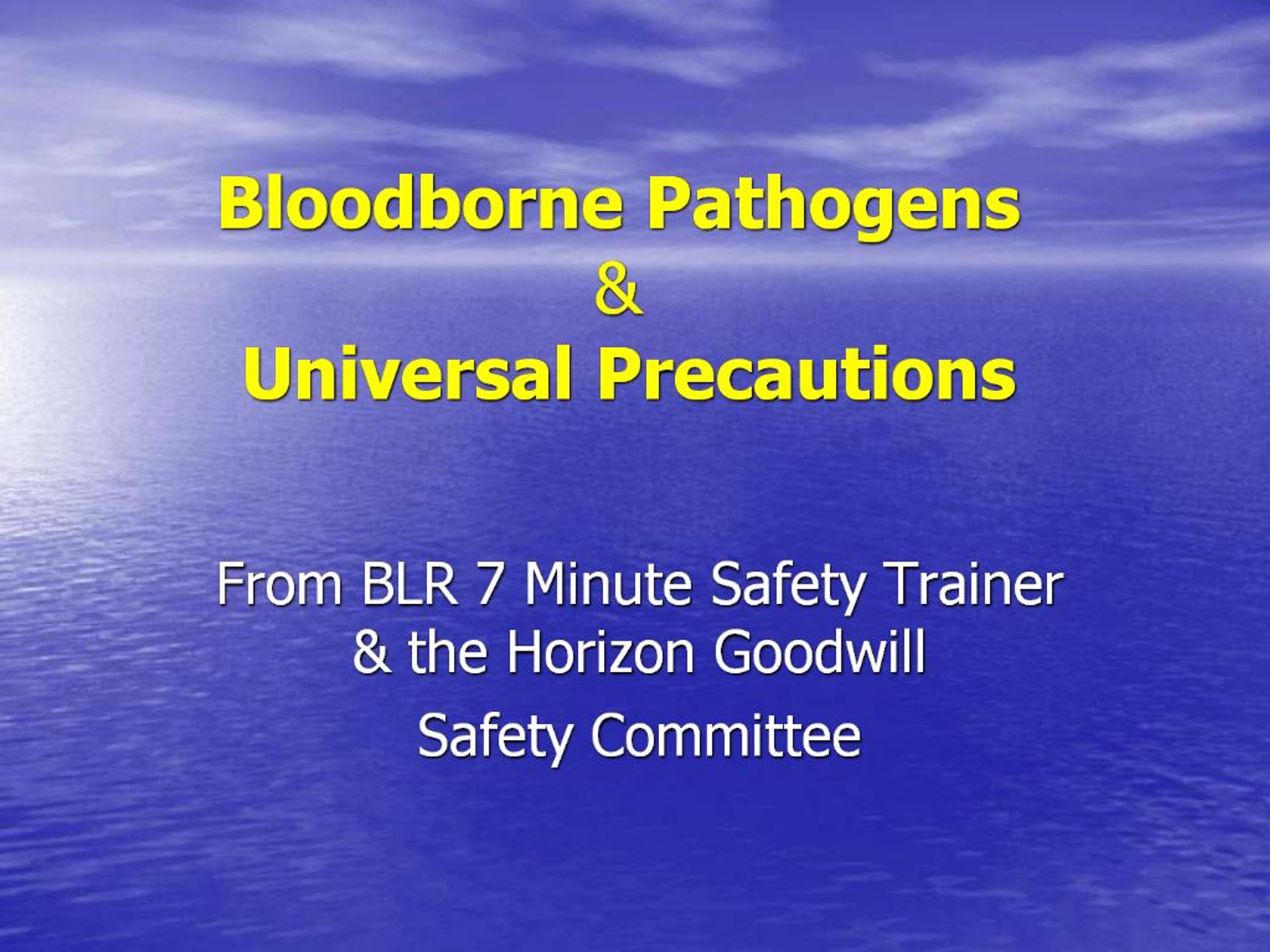 Bloodborne Pathogens
&
Universal Precautions

From BLR 7 Minute Safety Trainer & the Horizon Goodwill

Safety Committee